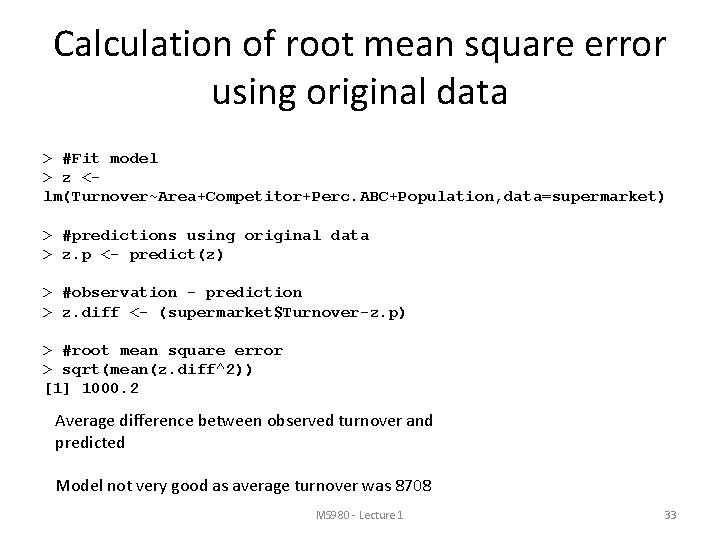 Calculation of root mean square error using original data

> #Fit model
> z <-
lm(Turnover~Area+Competitor+Perc.ABC+Population,data=supermarket)

> #predictions using original data
> z.p <- predict(z)

> #observation - prediction
> z.diff <- (supermarket$Turnover-z.p)

> #root mean square error
> sqrt(mean(z.diff^2))
[1] 1000.2

Average difference between observed turnover and predicted

Model not very good as average turnover was 8708

MS980 - Lecture 1

33